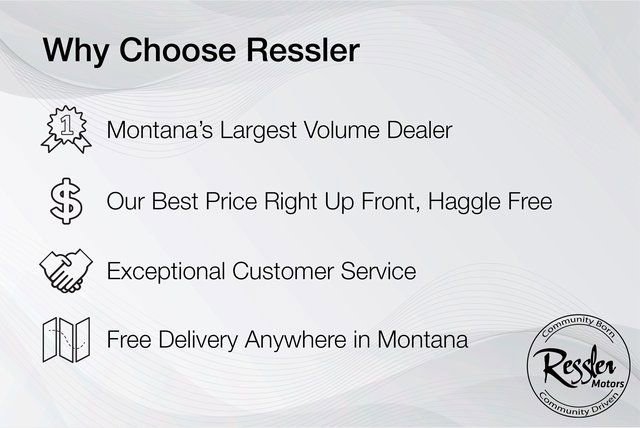 Why Choose Ressler

1

Montana's Largest Volume Dealer

$

Our Best Price Right Up Front, Haggle Free

Exceptional Customer Service

Free Delivery Anywhere in Montana

Community Born
Ressler
Motors
Community Driven